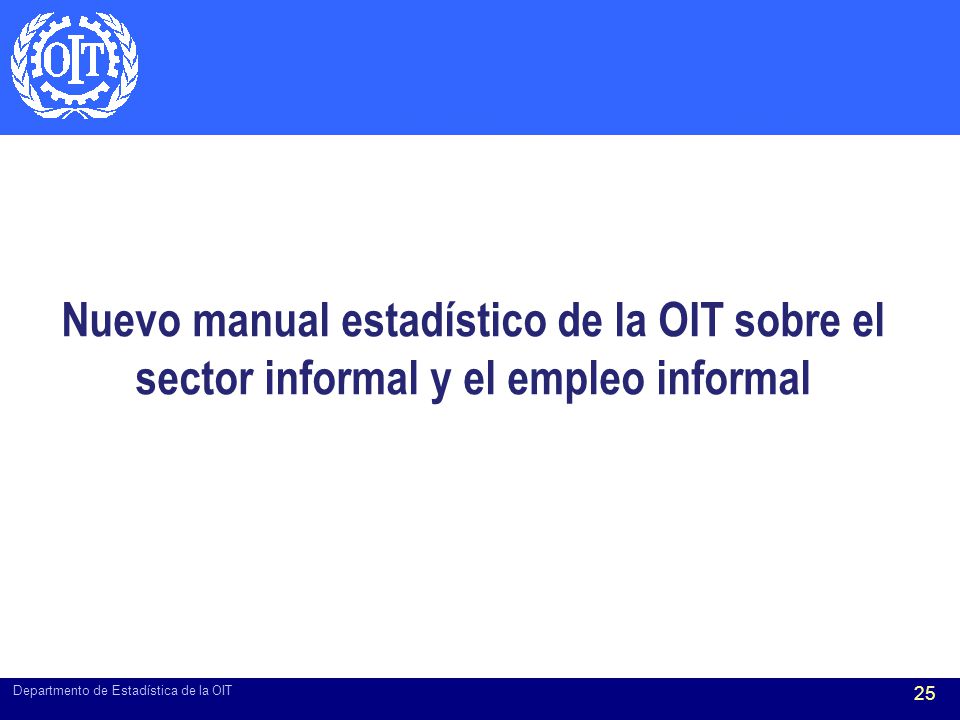 OIT

Nuevo manual estadístico de la OIT sobre el sector informal y el empleo informal

Departmento de Estadística de la OIT

25